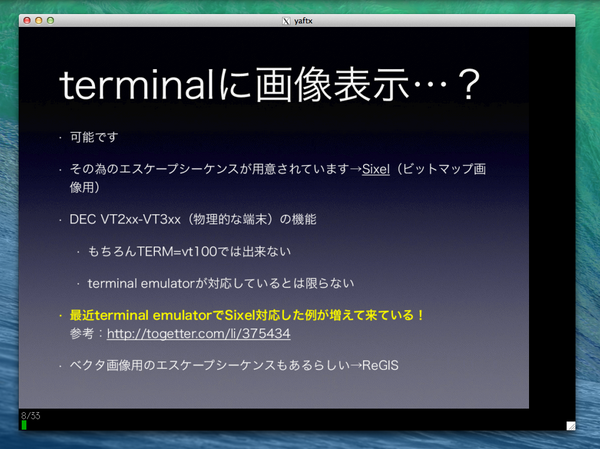 yaftx

terminalに画像表示…？

· 可能です

· その為のエスケープシーケンスが用意されています→Sixel（ビットマップ画像用）

· DEC VT2xx-VT3xx（物理的な端末）の機能

· もちろんTERM=vt100では出来ない

· terminal emulatorが対応しているとは限らない

· 最近terminal emulatorでSixel対応した例が増えて来ている！
参考：http://togetter.com/li/375434

· ベクタ画像用のエスケープシーケンスもあるらしい→ReGIS

8/33